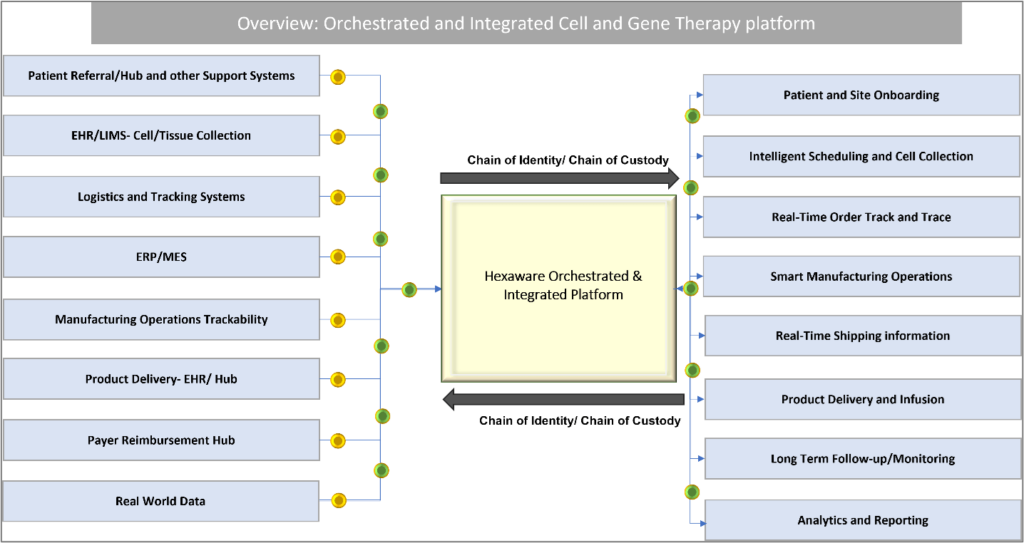 Overview: Orchestrated and Integrated Cell and Gene Therapy platform

Patient Referral/Hub and other Support Systems

EHR/LIMS- Cell/Tissue Collection

Logistics and Tracking Systems

ERP/MES

Manufacturing Operations Trackability

Product Delivery- EHR/ Hub

Payer Reimbursement Hub

Real World Data

Chain of Identity/ Chain of Custody

Hexaware Orchestrated & Integrated Platform

Chain of Identity/ Chain of Custody

Patient and Site Onboarding

Intelligent Scheduling and Cell Collection

Real-Time Order Track and Trace

Smart Manufacturing Operations

Real-Time Shipping information

Product Delivery and Infusion

Long Term Follow-up/Monitoring

Analytics and Reporting